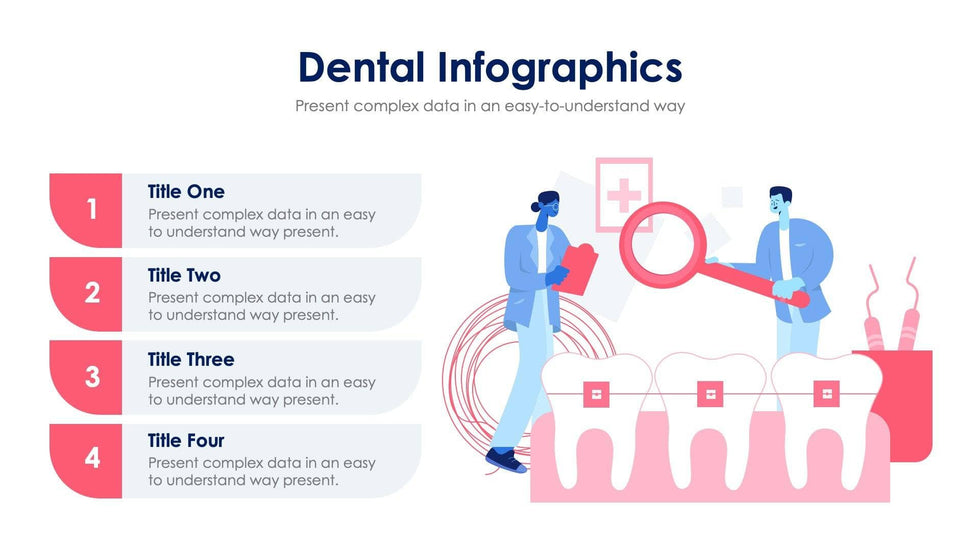 Dental Infographics

Present complex data in an easy-to-understand way

1

Title One

Present complex data in an easy to understand way present.

2

Title Two

Present complex data in an easy to understand way present.

3

Title Three

Present complex data in an easy to understand way present.

4

Title Four

Present complex data in an easy to understand way present.